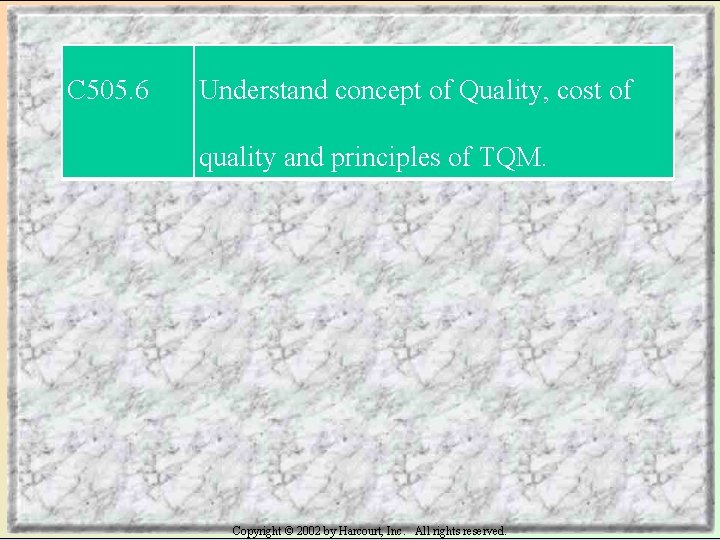 | C505.6 | Understand concept of Quality, cost of quality and principles of TQM. |
|---|---|

Copyright © 2002 by Harcourt, Inc. All rights reserved.